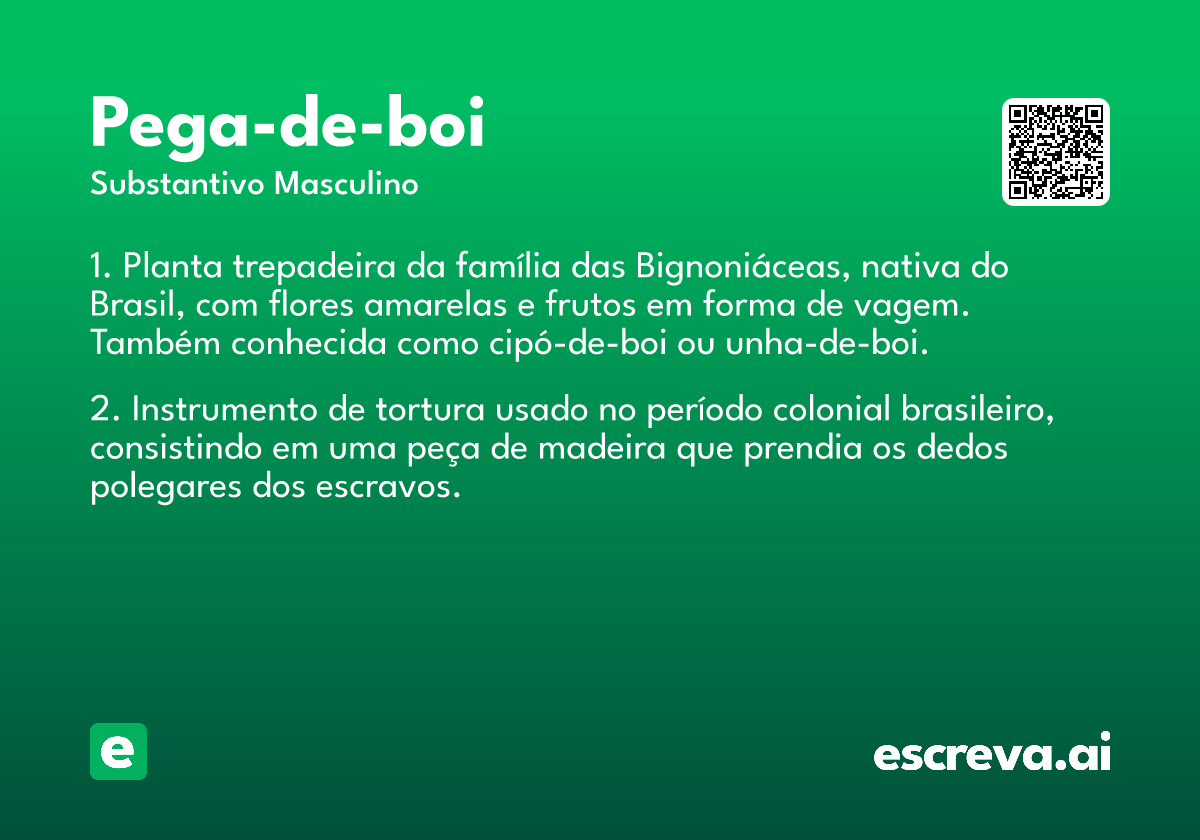 Pega-de-boi

Substantivo Masculino

1. Planta trepadeira da família das Bignoniáceas, nativa do Brasil, com flores amarelas e frutos em forma de vagem. Também conhecida como cipó-de-boi ou unha-de-boi.

2. Instrumento de tortura usado no período colonial brasileiro, consistindo em uma peça de madeira que prendia os dedos polegares dos escravos.

e

escreva.ai